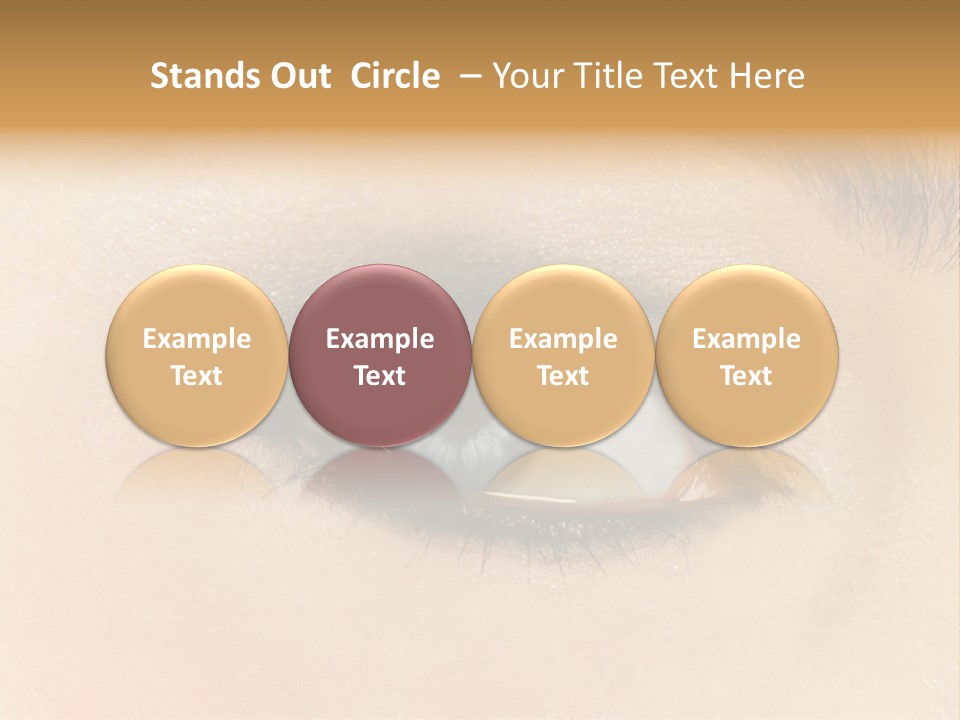 Stands Out Circle – Your Title Text Here

Example Text

Example Text

Example Text

Example Text